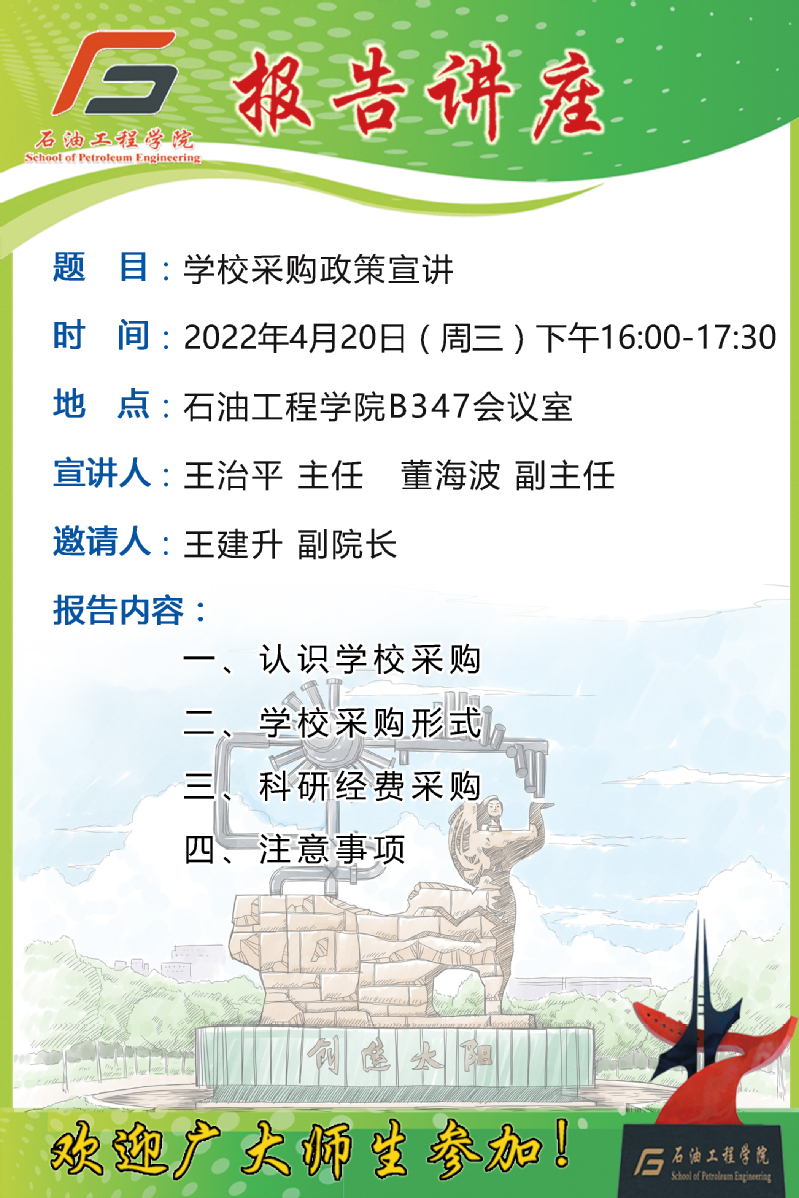 石油工程学院
School of Petroleum Engineering

报告讲座

题　目：学校采购政策宣讲

时　间：2022年4月20日（周三）下午16:00-17:30

地　点：石油工程学院B347会议室

宣讲人：王治平 主任　董海波 副主任

邀请人：王建升 副院长

报告内容：

一、认识学校采购

二、学校采购形式

三、科研经费采购

四、注意事项

创造太阳

欢迎广大师生参加！

石油工程学院
School of Petroleum Engineering